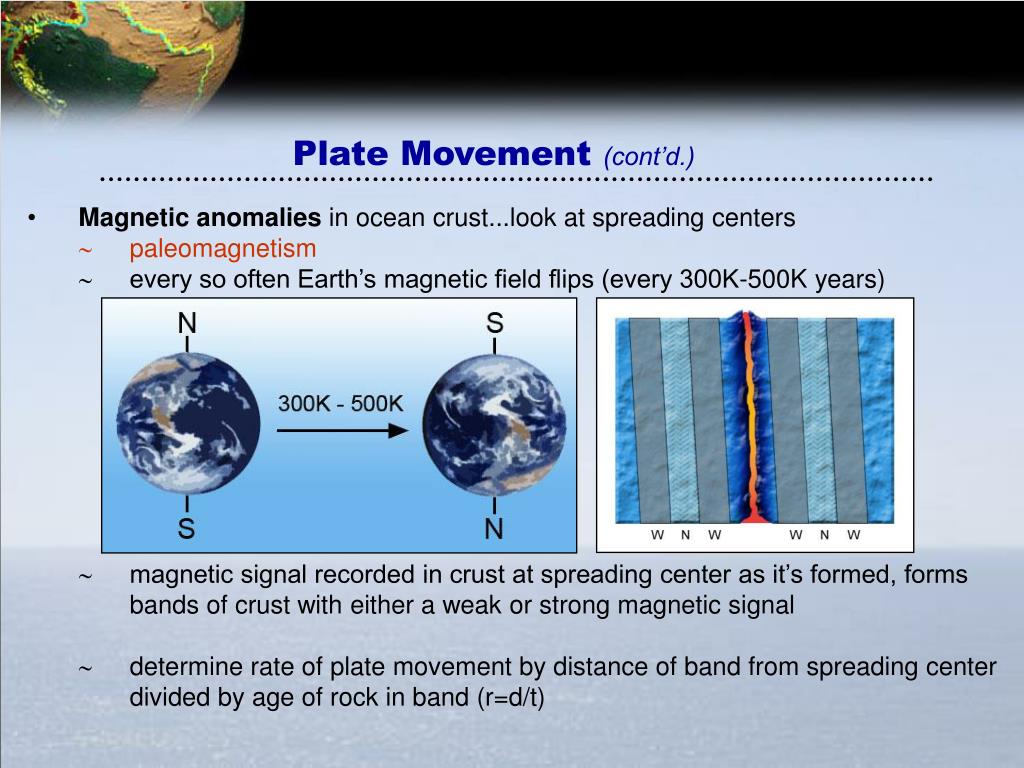 Plate Movement (cont'd.)

• Magnetic anomalies in ocean crust...look at spreading centers
~ paleomagnetism
~ every so often Earth's magnetic field flips (every 300K-500K years)

N
S
300K - 500K
S
N

W N W W N W

~ magnetic signal recorded in crust at spreading center as it's formed, forms bands of crust with either a weak or strong magnetic signal

~ determine rate of plate movement by distance of band from spreading center divided by age of rock in band (r=d/t)